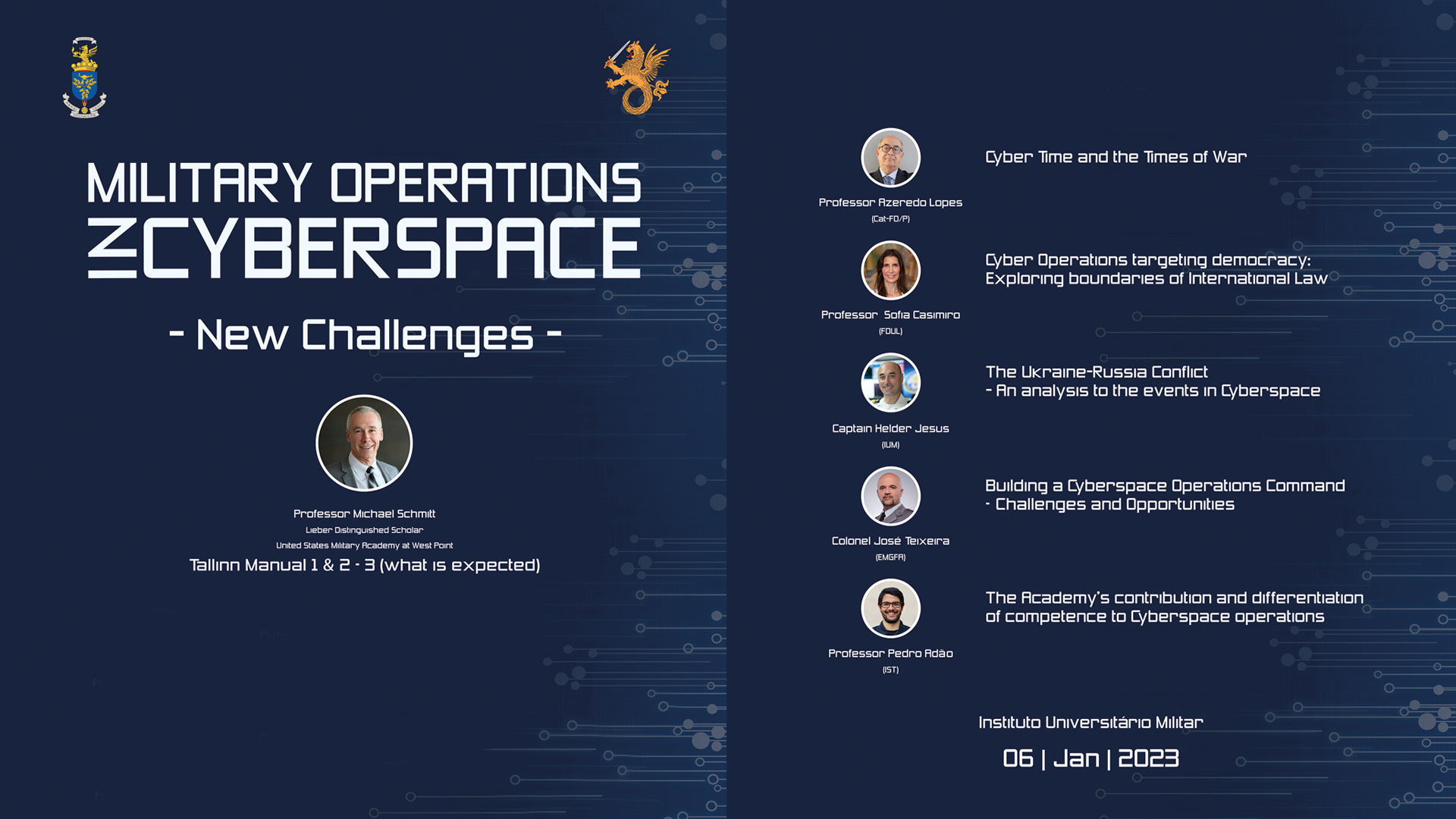 MILITARY OPERATIONS
IN CYBERSPACE

- New Challenges -

Professor Michael Schmitt
Lieber Distinguished Scholar
United States Military Academy at West Point
Tallinn Manual 1 & 2 - 3 (what is expected)

Professor Azeredo Lopes
(Cat-FD/P)
Cyber Time and the Times of War

Professor Sofia Casimiro
(FDUL)
Cyber Operations targeting democracy: Exploring boundaries of International Law

Captain Helder Jesus
(IUM)
The Ukraine-Russia Conflict - An analysis to the events in Cyberspace

Colonel José Teixeira
(EMGFA)
Building a Cyberspace Operations Command - Challenges and Opportunities

Professor Pedro Adão
(IST)
The Academy's contribution and differentiation of competence to Cyberspace operations

Instituto Universitário Militar
06 | Jan | 2023